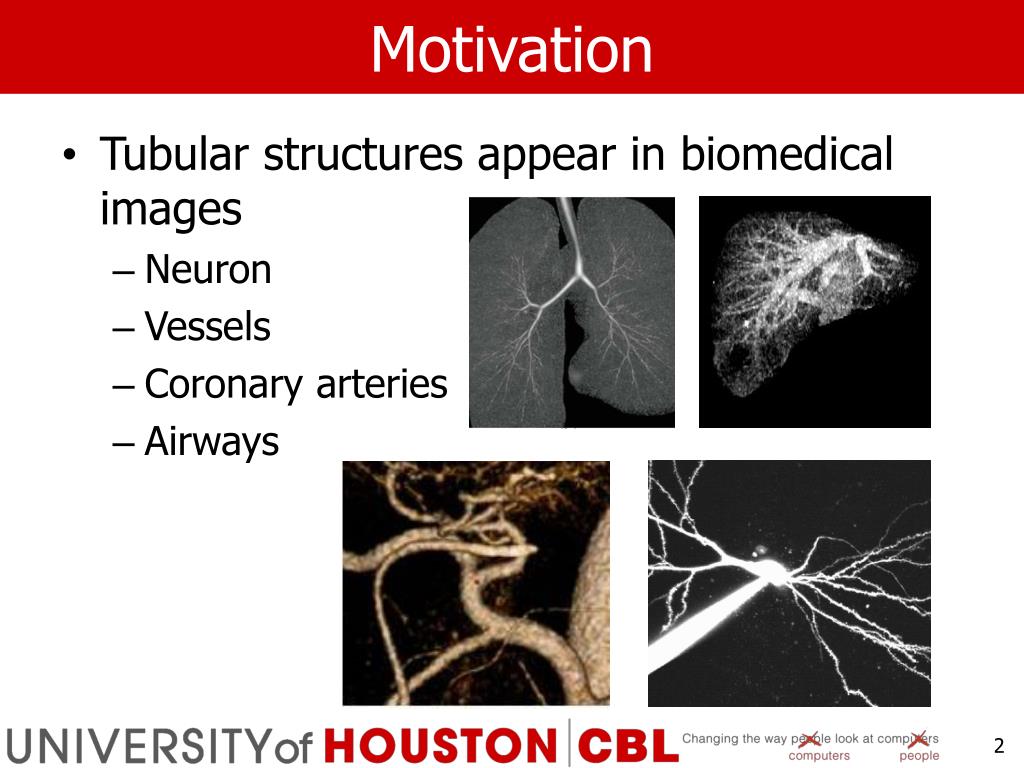 Motivation

• Tubular structures appear in biomedical images
– Neuron
– Vessels
– Coronary arteries
– Airways

UNIVERSITY of HOUSTON | CBL Changing the way people look at computers computers people

2